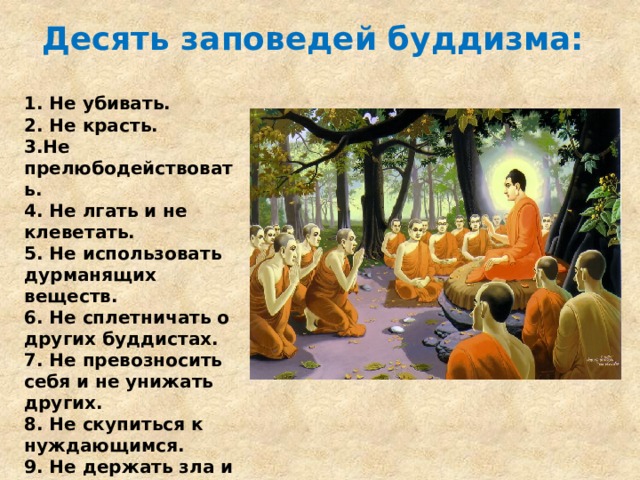 Десять заповедей буддизма:

1. Не убивать.
2. Не красть.
3.Не прелюбодействовать.
4. Не лгать и не клеветать.
5. Не использовать дурманящих веществ.
6. Не сплетничать о других буддистах.
7. Не превозносить себя и не унижать других.
8. Не скупиться к нуждающимся.
9. Не держать зла и